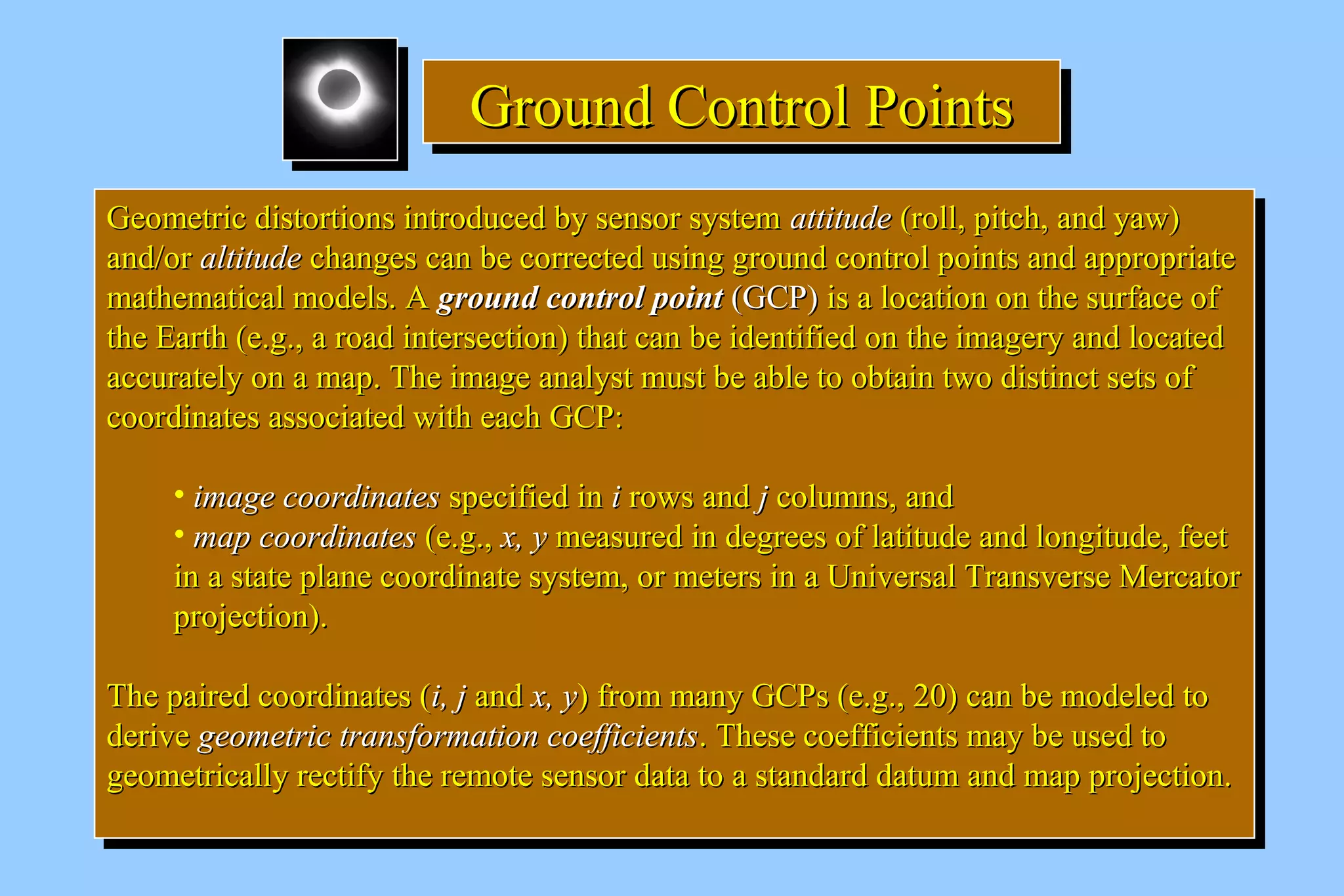 Ground Control Points

Geometric distortions introduced by sensor system attitude (roll, pitch, and yaw) and/or altitude changes can be corrected using ground control points and appropriate mathematical models. A ground control point (GCP) is a location on the surface of the Earth (e.g., a road intersection) that can be identified on the imagery and located accurately on a map. The image analyst must be able to obtain two distinct sets of coordinates associated with each GCP:

• image coordinates specified in i rows and j columns, and
• map coordinates (e.g., x, y measured in degrees of latitude and longitude, feet in a state plane coordinate system, or meters in a Universal Transverse Mercator projection).

The paired coordinates (i, j and x, y) from many GCPs (e.g., 20) can be modeled to derive geometric transformation coefficients. These coefficients may be used to geometrically rectify the remote sensor data to a standard datum and map projection.